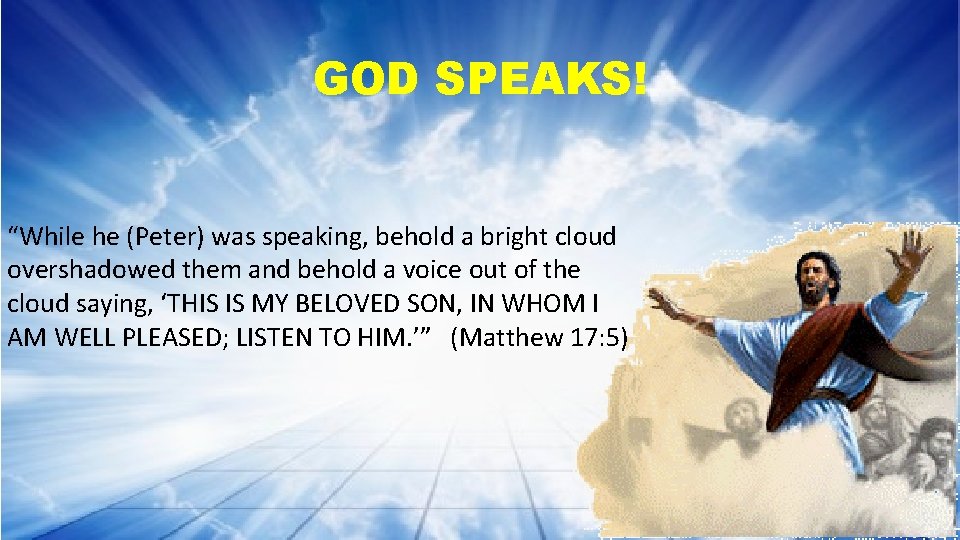 GOD SPEAKS!

“While he (Peter) was speaking, behold a bright cloud overshadowed them and behold a voice out of the cloud saying, ‘THIS IS MY BELOVED SON, IN WHOM I AM WELL PLEASED; LISTEN TO HIM.’” (Matthew 17:5)